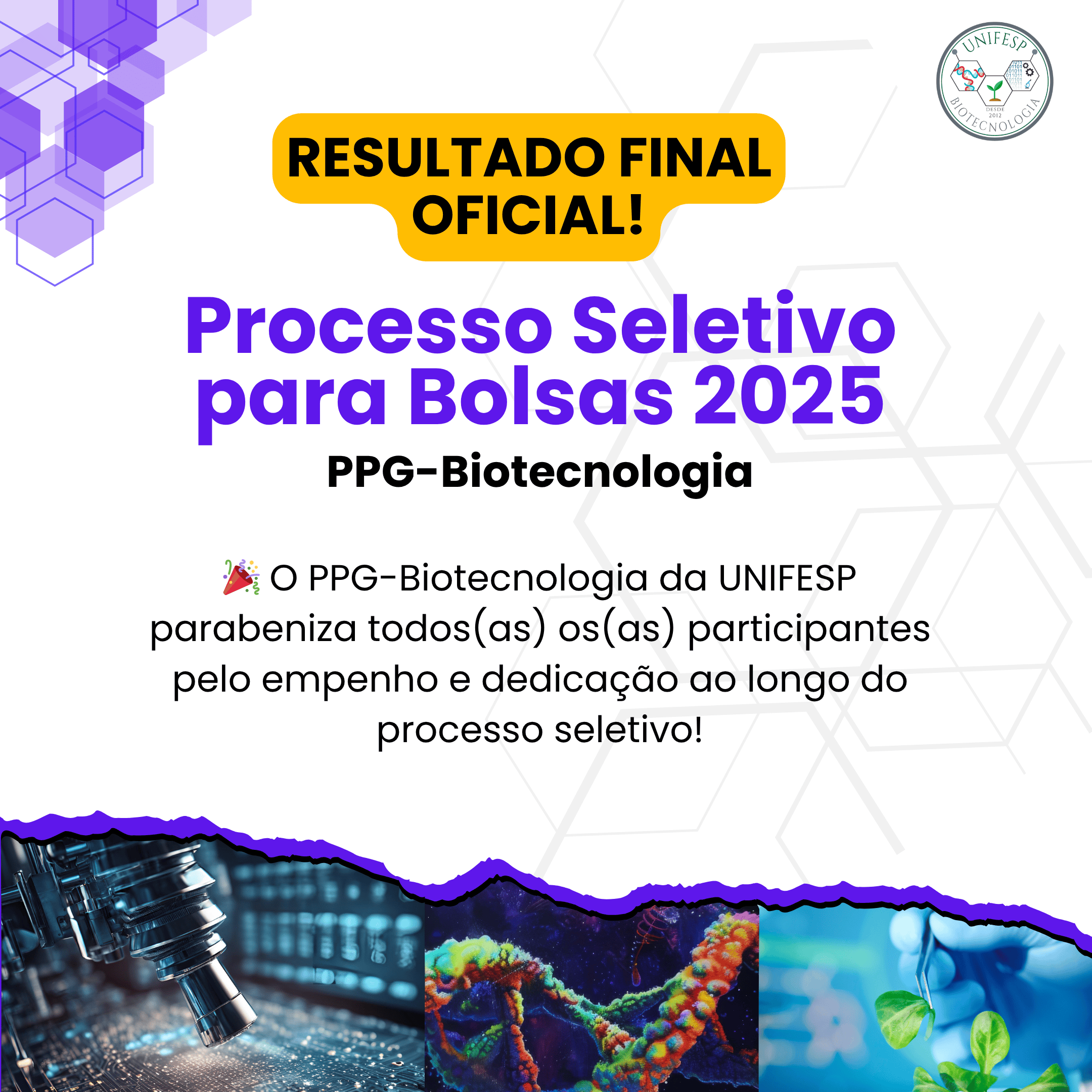 UNIFESP
DESDE 2012
BIOTECNOLOGIA

RESULTADO FINAL OFICIAL!

Processo Seletivo para Bolsas 2025

PPG-Biotecnologia

🎉 O PPG-Biotecnologia da UNIFESP parabeniza todos(as) os(as) participantes pelo empenho e dedicação ao longo do processo seletivo!